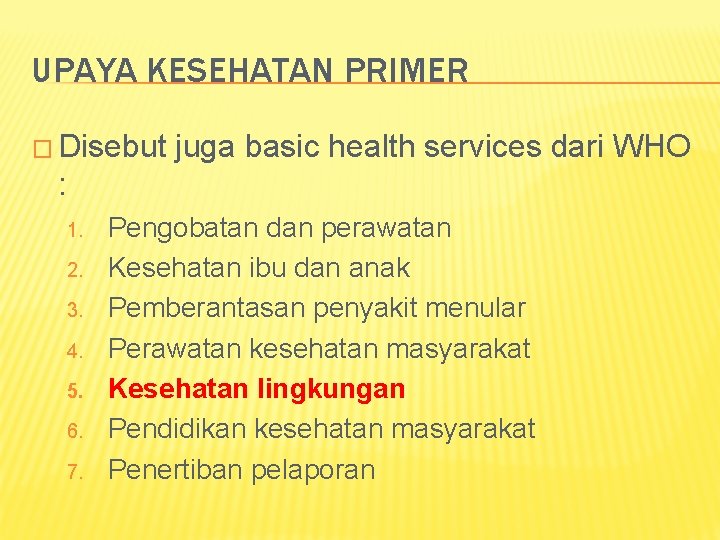 UPAYA KESEHATAN PRIMER

□ Disebut juga basic health services dari WHO :

1. Pengobatan dan perawatan
2. Kesehatan ibu dan anak
3. Pemberantasan penyakit menular
4. Perawatan kesehatan masyarakat
5. Kesehatan lingkungan
6. Pendidikan kesehatan masyarakat
7. Penertiban pelaporan